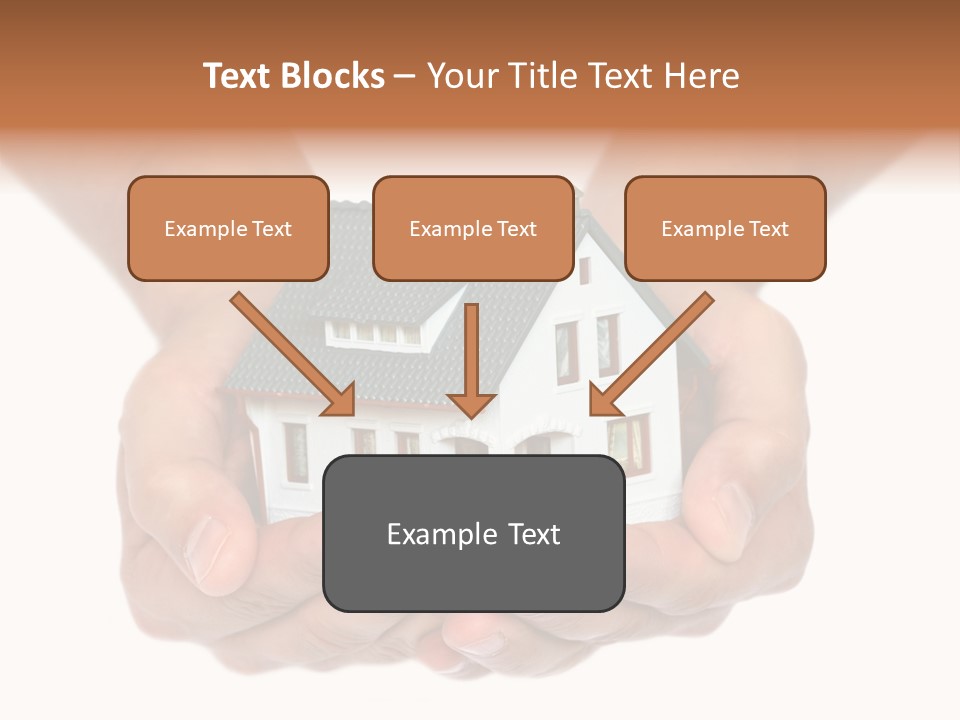 Text Blocks – Your Title Text Here

Example Text

Example Text

Example Text

Example Text